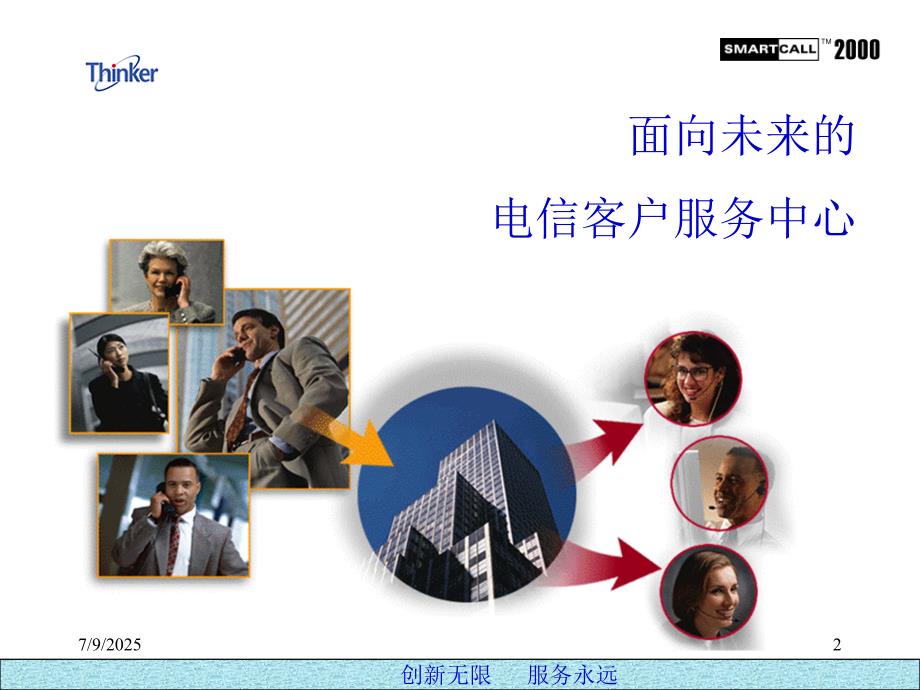 Thinker

SMARTCALL™ 2000

面向未来的
电信客户服务中心

7/9/2025

2

创新无限　服务永远